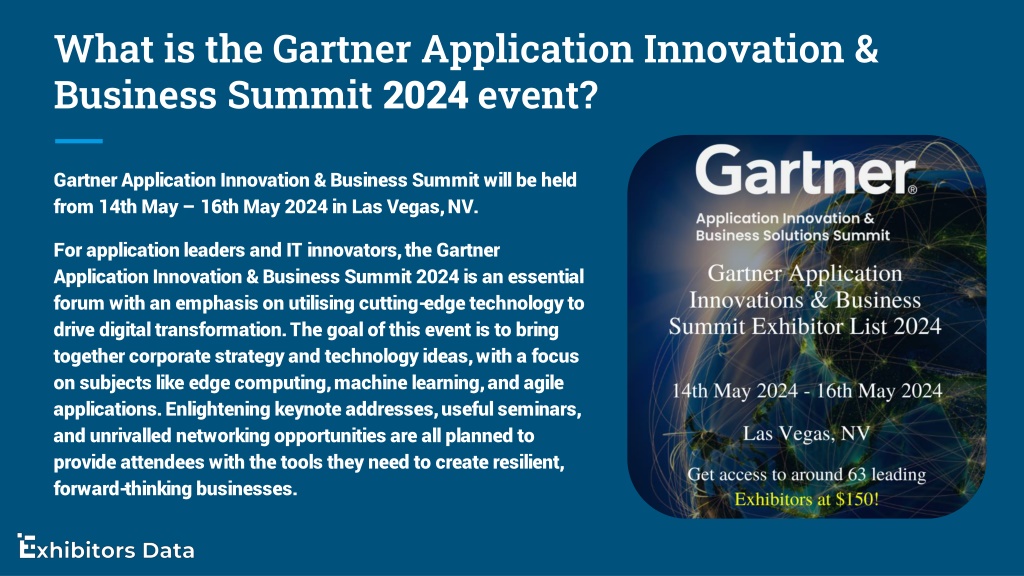 What is the Gartner Application Innovation & Business Summit 2024 event?

Gartner Application Innovation & Business Summit will be held from 14th May – 16th May 2024 in Las Vegas, NV.

For application leaders and IT innovators, the Gartner Application Innovation & Business Summit 2024 is an essential forum with an emphasis on utilising cutting-edge technology to drive digital transformation. The goal of this event is to bring together corporate strategy and technology ideas, with a focus on subjects like edge computing, machine learning, and agile applications. Enlightening keynote addresses, useful seminars, and unrivalled networking opportunities are all planned to provide attendees with the tools they need to create resilient, forward-thinking businesses.

Gartner®
Application Innovation & Business Solutions Summit
Gartner Application Innovations & Business Summit Exhibitor List 2024

14th May 2024 - 16th May 2024

Las Vegas, NV

Get access to around 63 leading Exhibitors at $150!

Exhibitors Data